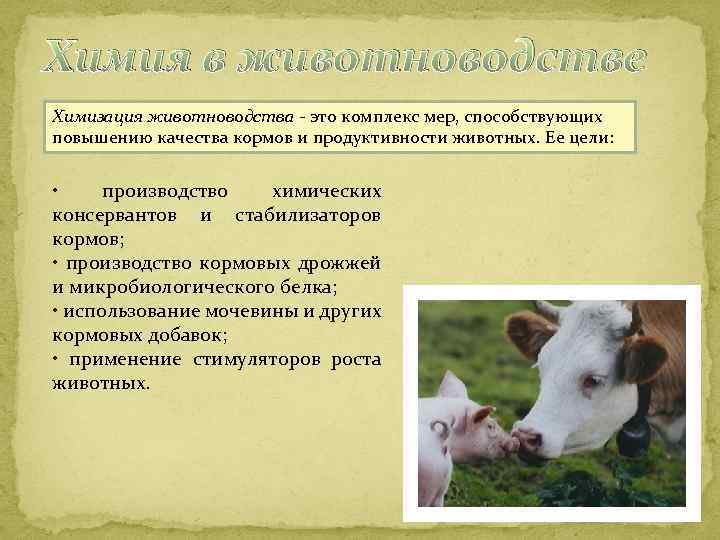 Химия в животноводстве

Химизация животноводства - это комплекс мер, способствующих повышению качества кормов и продуктивности животных. Ее цели:

• производство химических консервантов и стабилизаторов кормов;
• производство кормовых дрожжей и микробиологического белка;
• использование мочевины и других кормовых добавок;
• применение стимуляторов роста животных.